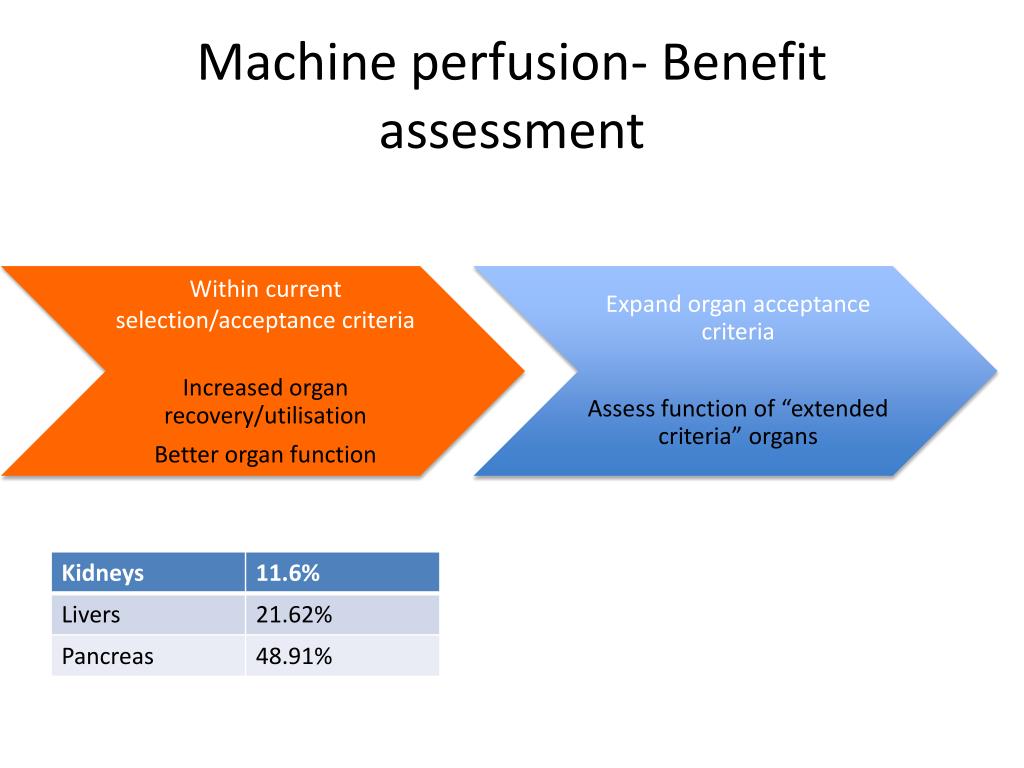 Machine perfusion- Benefit assessment

Within current selection/acceptance criteria

Increased organ recovery/utilisation

Better organ function

Expand organ acceptance criteria

Assess function of “extended criteria” organs

| Kidneys | 11.6% |
|---|---|
| Livers | 21.62% |
| Pancreas | 48.91% |